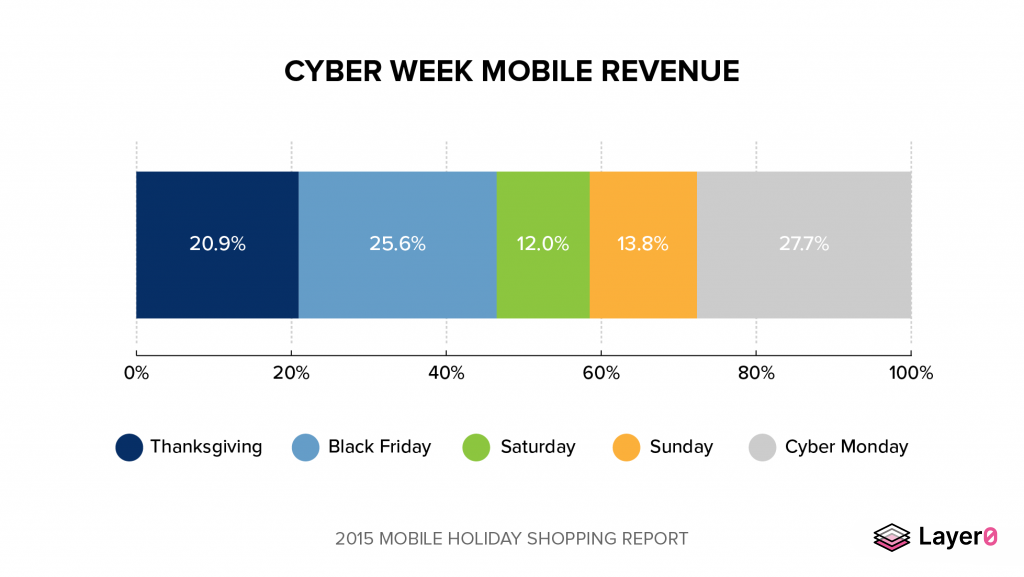 CYBER WEEK MOBILE REVENUE

20.9%
25.6%
12.0%
13.8%
27.7%

0%
20%
40%
60%
80%
100%

Thanksgiving
Black Friday
Saturday
Sunday
Cyber Monday

2015 MOBILE HOLIDAY SHOPPING REPORT

Layer0